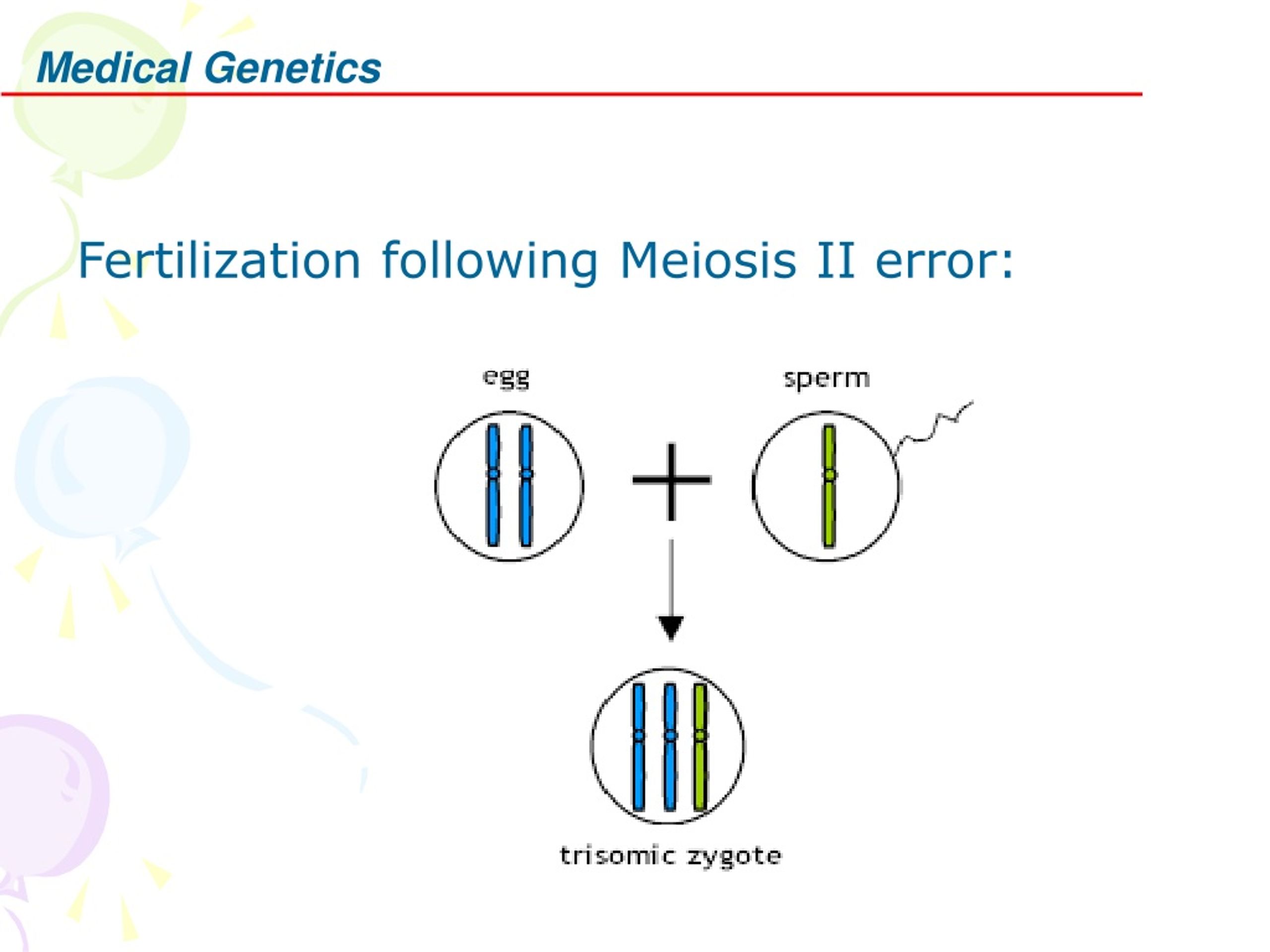 Medical Genetics

Fertilization following Meiosis II error:

egg

sperm

trisomic zygote